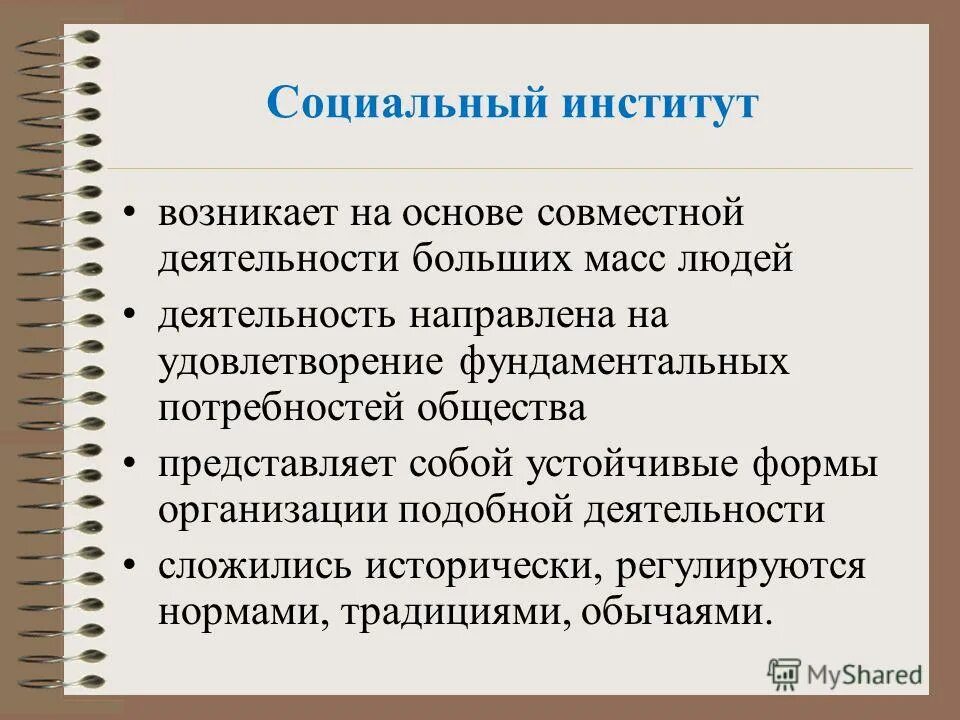 Социальный институт

• возникает на основе совместной деятельности больших масс людей
• деятельность направлена на удовлетворение фундаментальных потребностей общества
• представляет собой устойчивые формы организации подобной деятельности
• сложились исторически, регулируются нормами, традициями, обычаями.

MyShared